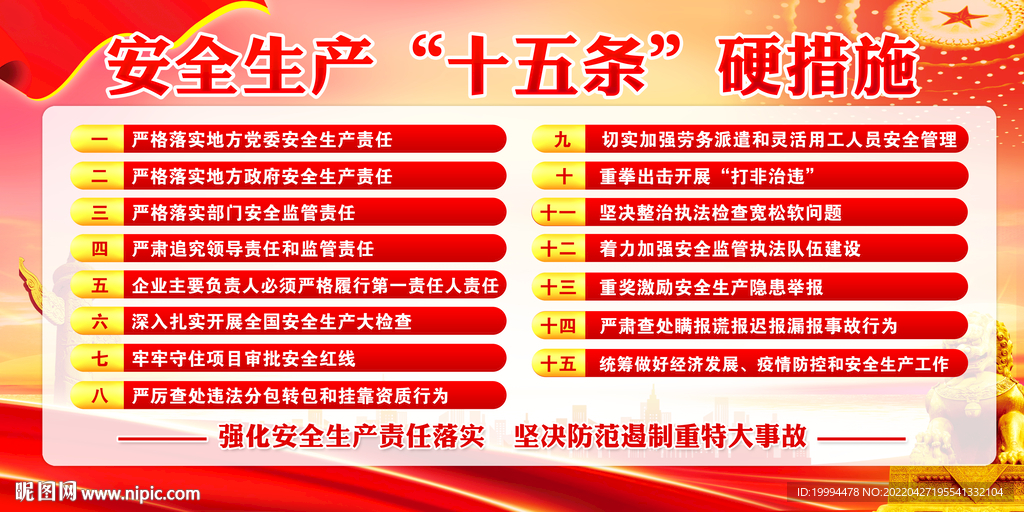 安全生产“十五条”硬措施

一 严格落实地方党委安全生产责任

二 严格落实地方政府安全生产责任

三 严格落实部门安全监管责任

四 严肃追究领导责任和监管责任

五 企业主要负责人必须严格履行第一责任人责任

六 深入扎实开展全国安全生产大检查

七 牢牢守住项目审批安全红线

八 严厉查处违法分包转包和挂靠资质行为

九 切实加强劳务派遣和灵活用工人员安全管理

十 重拳出击开展“打非治违”

十一 坚决整治执法检查宽松软问题

十二 着力加强安全监管执法队伍建设

十三 重奖激励安全生产隐患举报

十四 严肃查处瞒报谎报迟报漏报事故行为

十五 统筹做好经济发展、疫情防控和安全生产工作

强化安全生产责任落实 坚决防范遏制重特大事故

昵图网 www.nipic.com

ID:19994478 NO:20220427195541332104